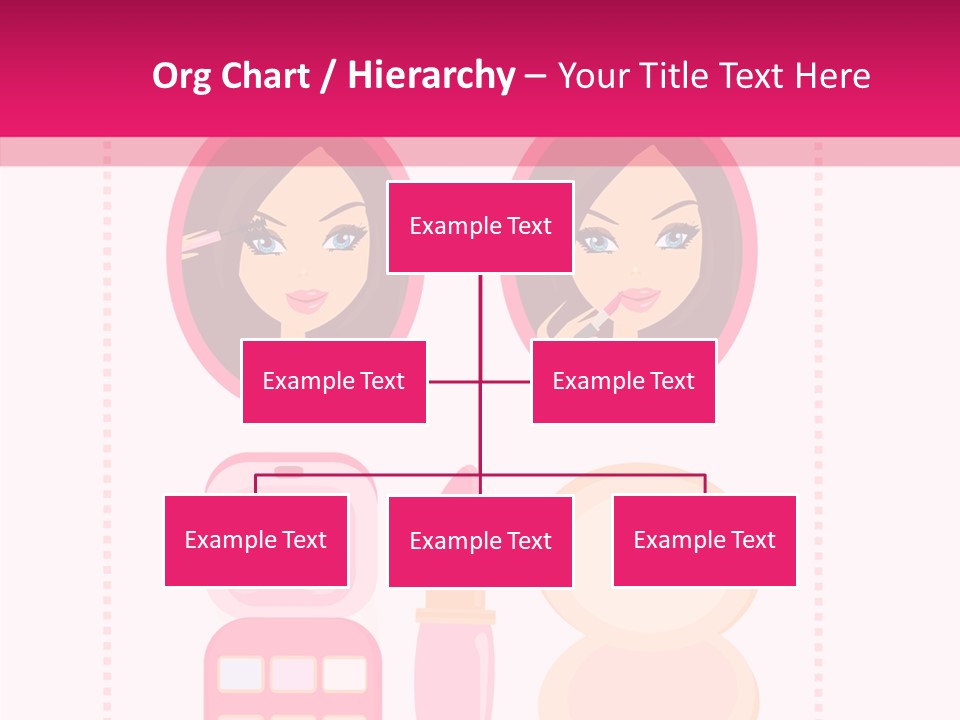 Org Chart / Hierarchy – Your Title Text Here

Example Text

Example Text

Example Text

Example Text

Example Text

Example Text